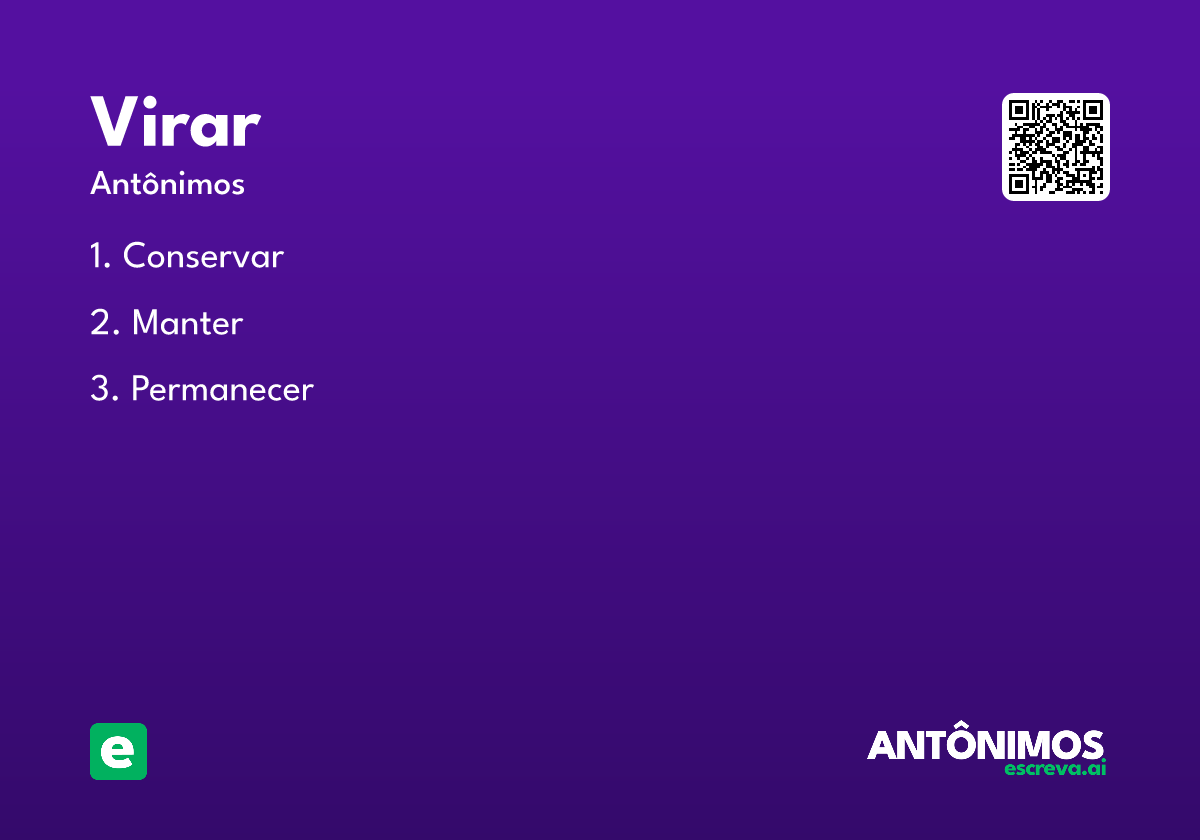 Virar

Antônimos

1. Conservar

2. Manter

3. Permanecer

e

ANTÔNIMOS
escreva.ai